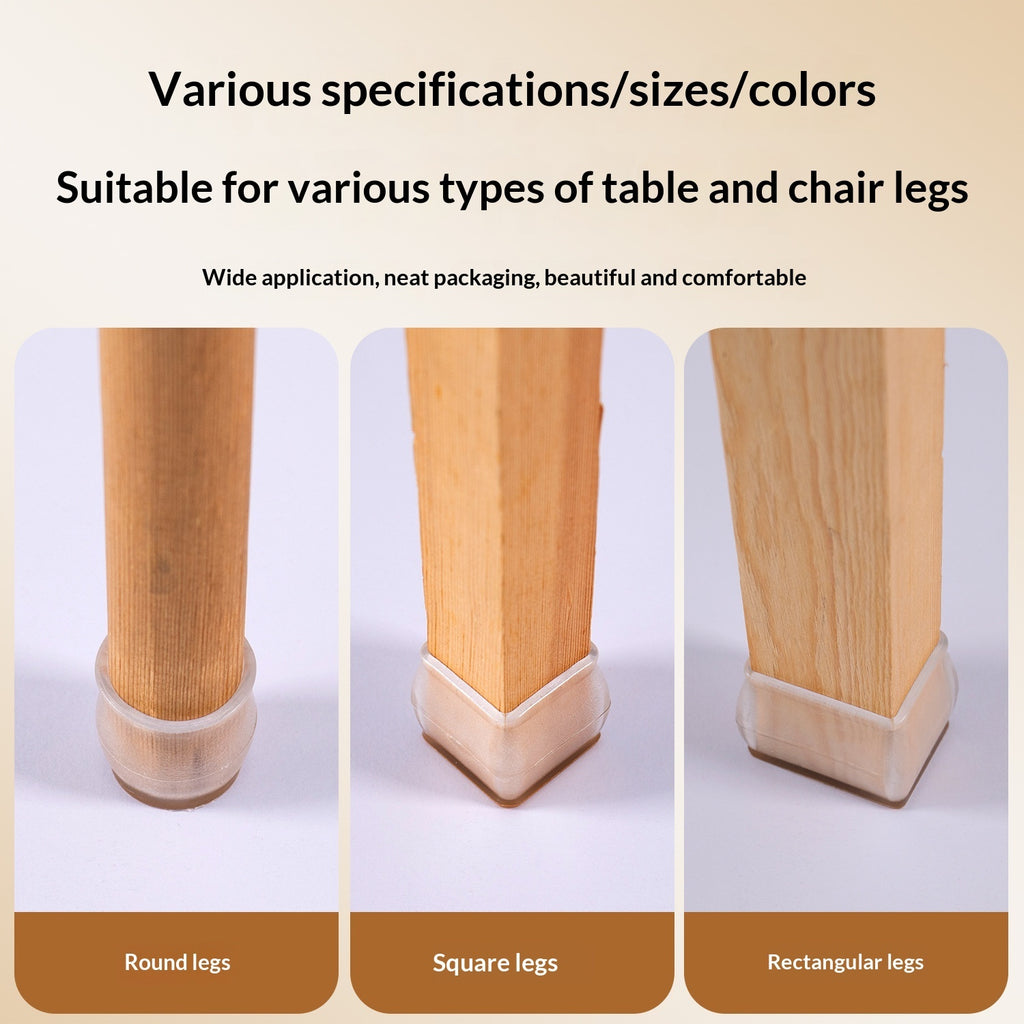 Various specifications/sizes/colors

Suitable for various types of table and chair legs

Wide application, neat packaging, beautiful and comfortable

Round legs

Square legs

Rectangular legs